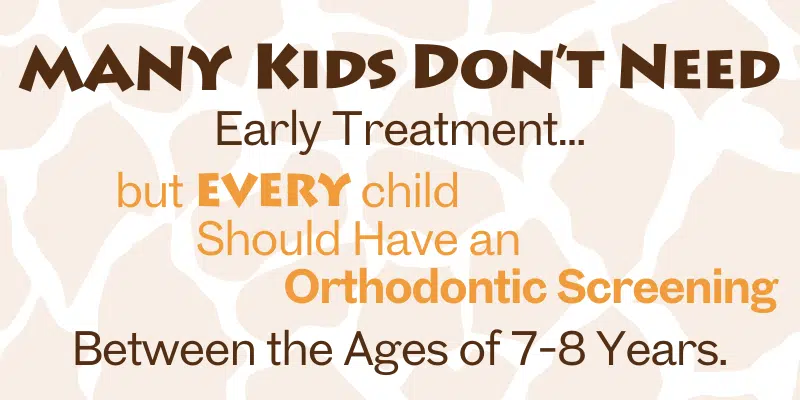 MANY KIDS DON'T NEED
Early Treatment...
but EVERY child
Should Have an
Orthodontic Screening
Between the Ages of 7-8 Years.